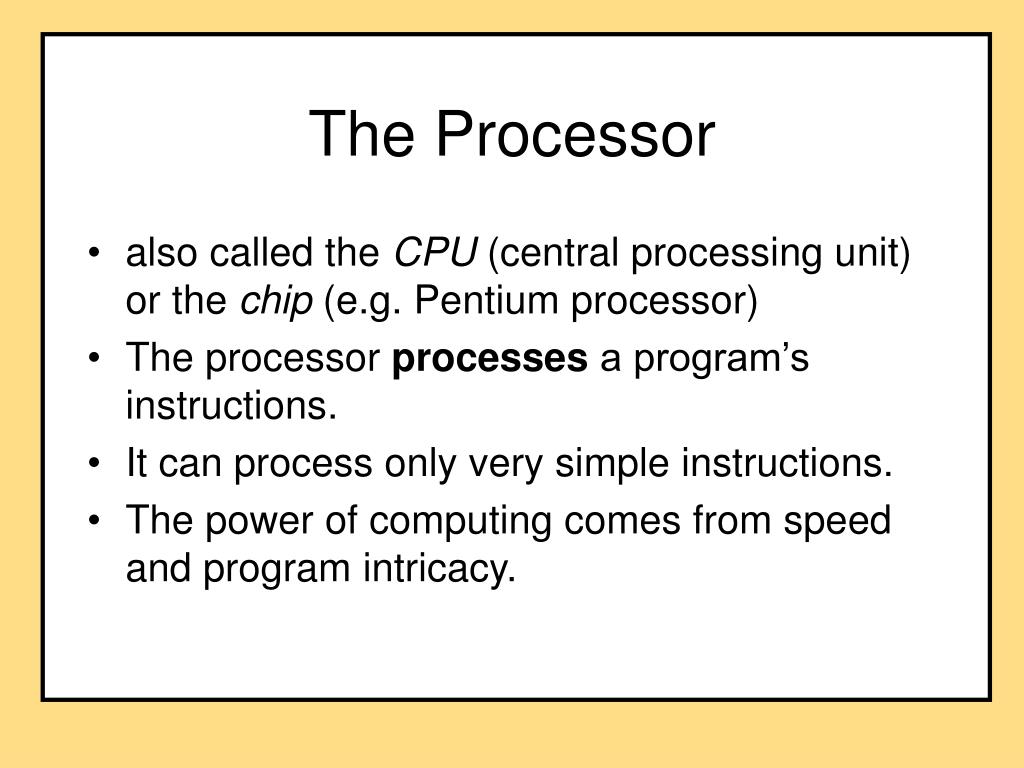 The Processor

• also called the CPU (central processing unit) or the chip (e.g. Pentium processor)
• The processor processes a program's instructions.
• It can process only very simple instructions.
• The power of computing comes from speed and program intricacy.